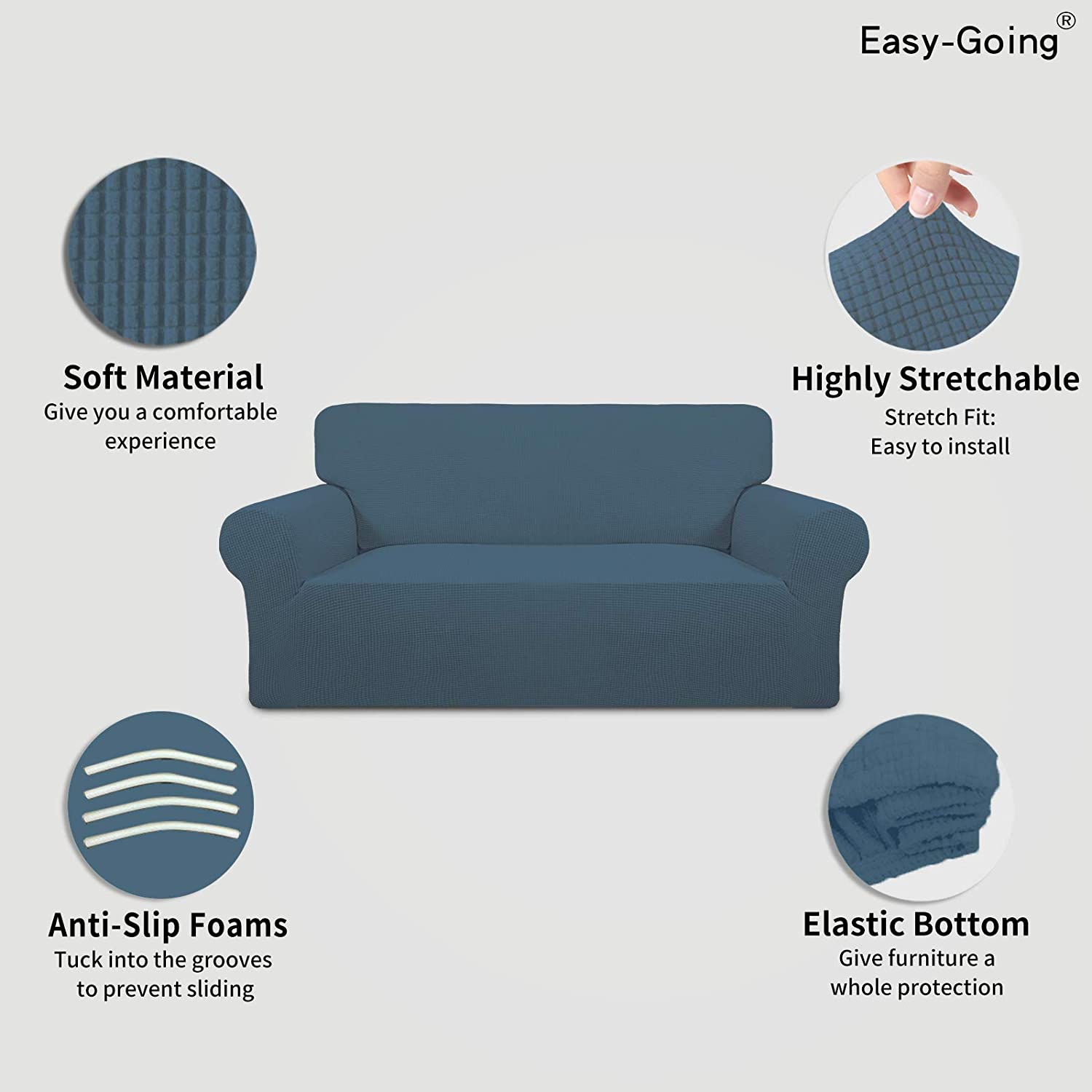 Easy-Going®

Soft Material
Give you a comfortable experience

Highly Stretchable
Stretch Fit:
Easy to install

Anti-Slip Foams
Tuck into the grooves to prevent sliding

Elastic Bottom
Give furniture a whole protection